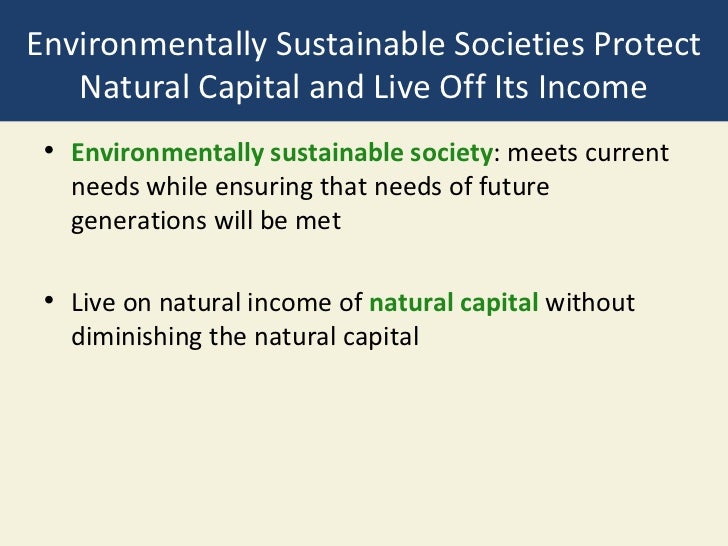 Environmentally Sustainable Societies Protect Natural Capital and Live Off Its Income

• Environmentally sustainable society: meets current needs while ensuring that needs of future generations will be met

• Live on natural income of natural capital without diminishing the natural capital